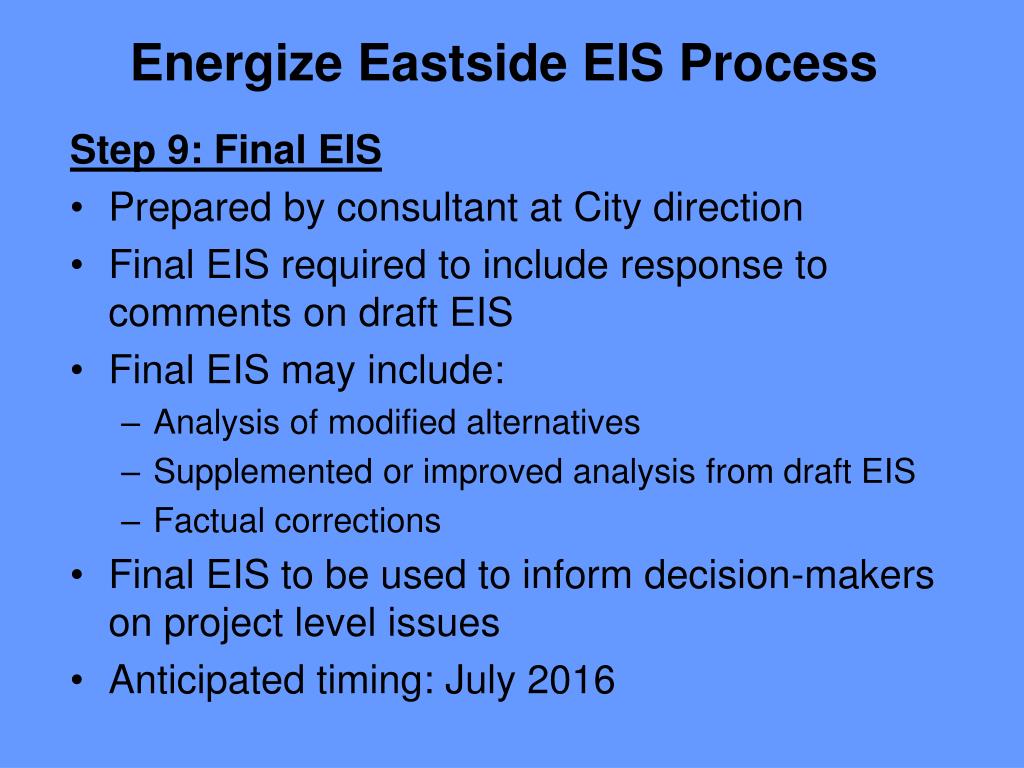 Energize Eastside EIS Process

Step 9: Final EIS

• Prepared by consultant at City direction
• Final EIS required to include response to comments on draft EIS
• Final EIS may include:
  – Analysis of modified alternatives
  – Supplemented or improved analysis from draft EIS
  – Factual corrections
• Final EIS to be used to inform decision-makers on project level issues
• Anticipated timing: July 2016